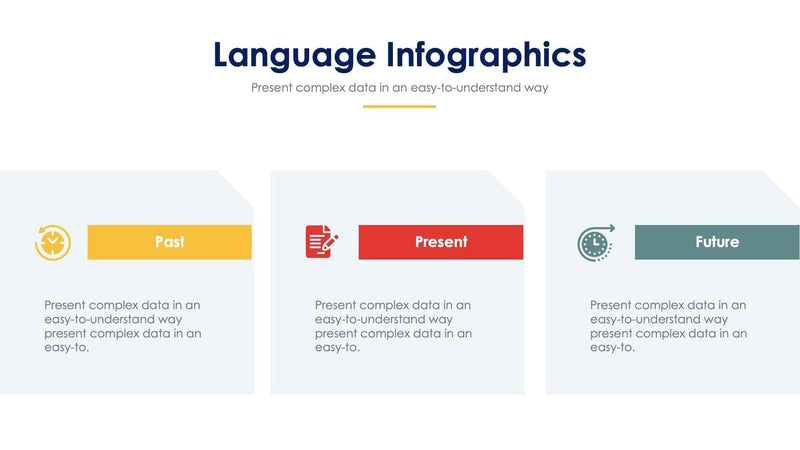 Language Infographics

Present complex data in an easy-to-understand way

Past

Present complex data in an easy-to-understand way present complex data in an easy-to.

Present

Present complex data in an easy-to-understand way present complex data in an easy-to.

Future

Present complex data in an easy-to-understand way present complex data in an easy-to.